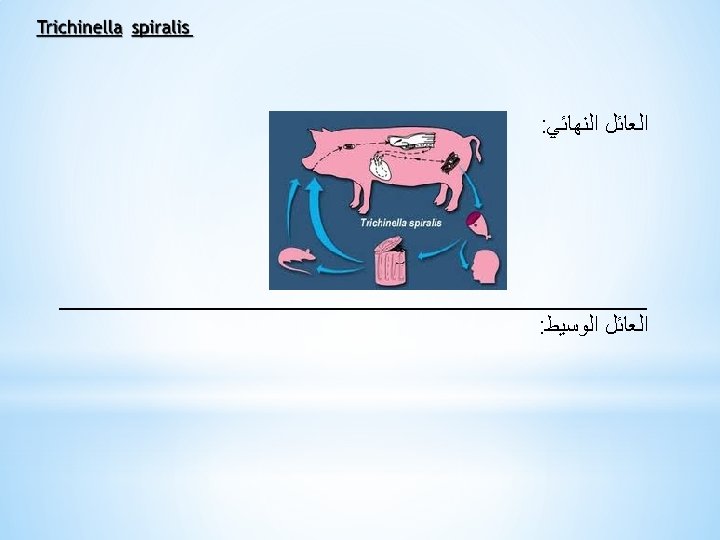 Trichinella spiralis

العائل النهائي:

Trichinella spiralis

العائل الوسيط: